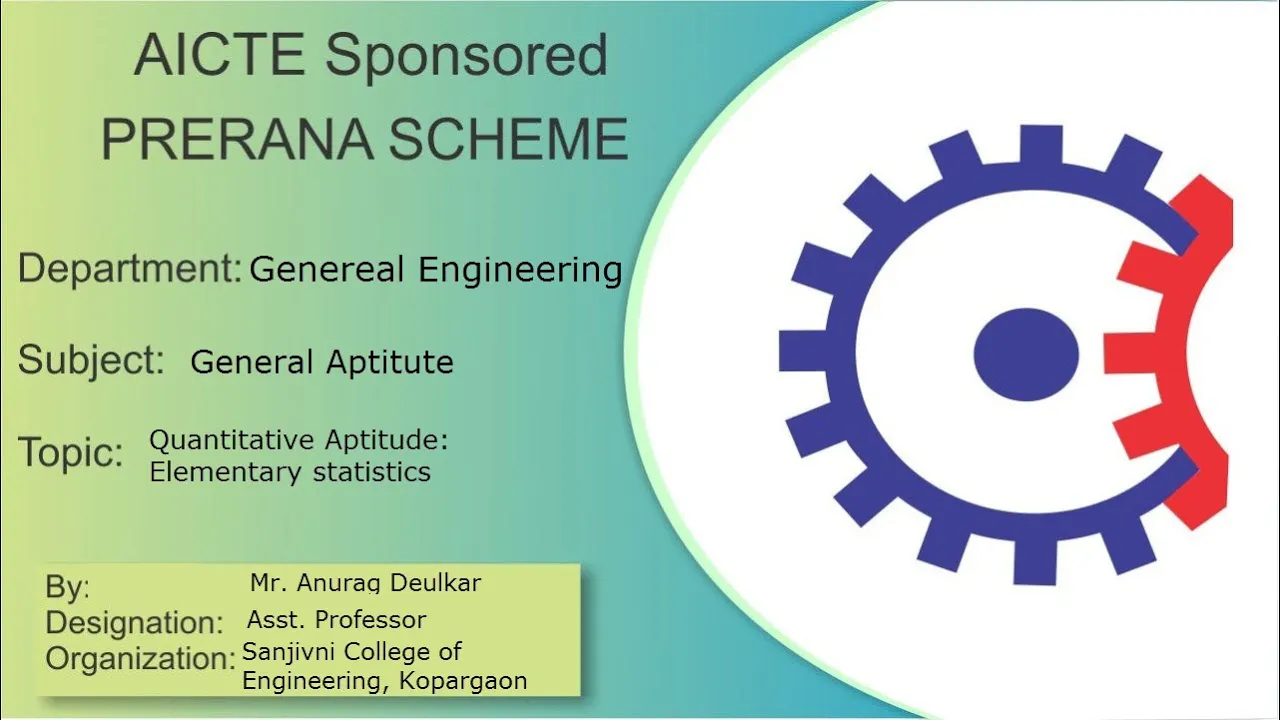 AICTE Sponsored
PRERANA SCHEME

Department: Genereal Engineering

Subject: General Aptitute

Topic: Quantitative Aptitude: Elementary statistics

By: Mr. Anurag Deulkar
Designation: Asst. Professor
Organization: Sanjivni College of Engineering, Kopargaon